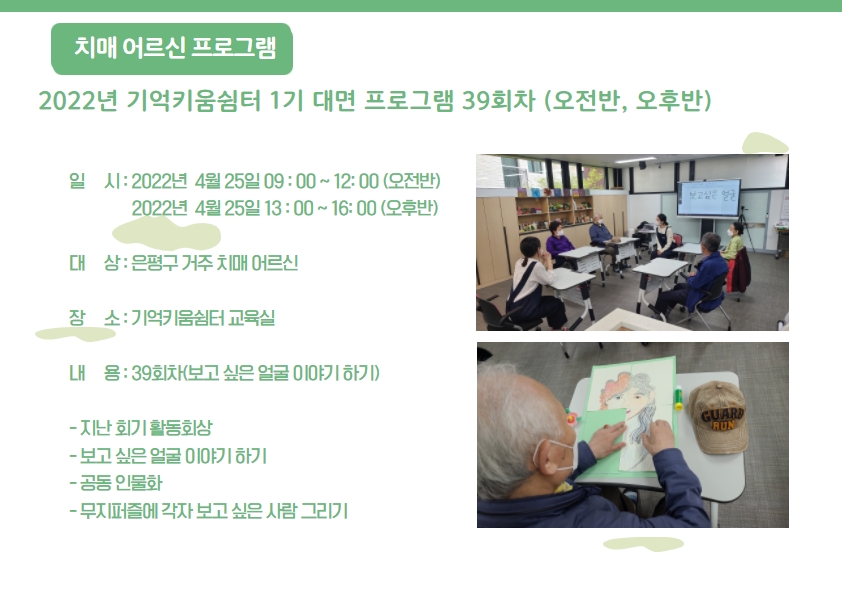 치매 어르신 프로그램

2022년 기억키움쉼터 1기 대면 프로그램 39회차 (오전반, 오후반)

일 시 : 2022년 4월 25일 09 : 00 ~ 12: 00 (오전반)
2022년 4월 25일 13 : 00 ~ 16: 00 (오후반)

대 상 : 은평구 거주 치매 어르신

장 소 : 기억키움쉼터 교육실

내 용 : 39회차(보고 싶은 얼굴 이야기 하기)

- 지난 회기 활동회상
- 보고 싶은 얼굴 이야기 하기
- 공동 인물화
- 무지퍼즐에 각자 보고 싶은 사람 그리기

보고싶은 얼굴

GUARD RUN